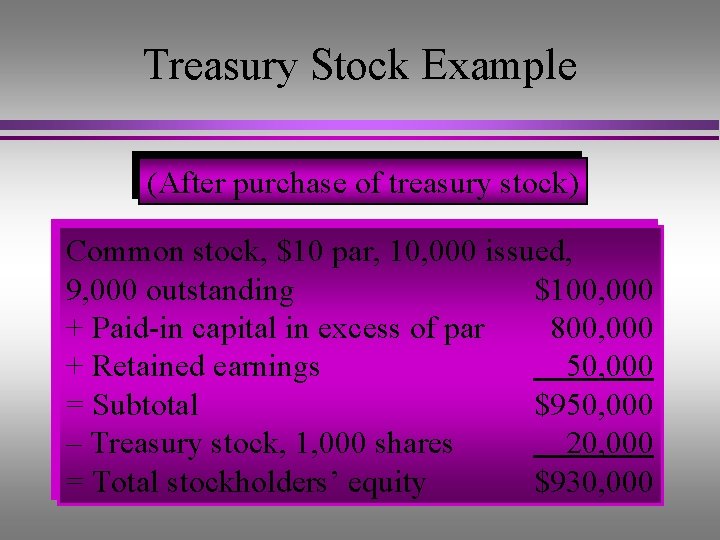 Treasury Stock Example

(After purchase of treasury stock)

Common stock, \$10 par, 10,000 issued,
9,000 outstanding \$100,000
+ Paid-in capital in excess of par 800,000
+ Retained earnings 50,000
= Subtotal \$950,000
– Treasury stock, 1,000 shares 20,000
= Total stockholders’ equity \$930,000